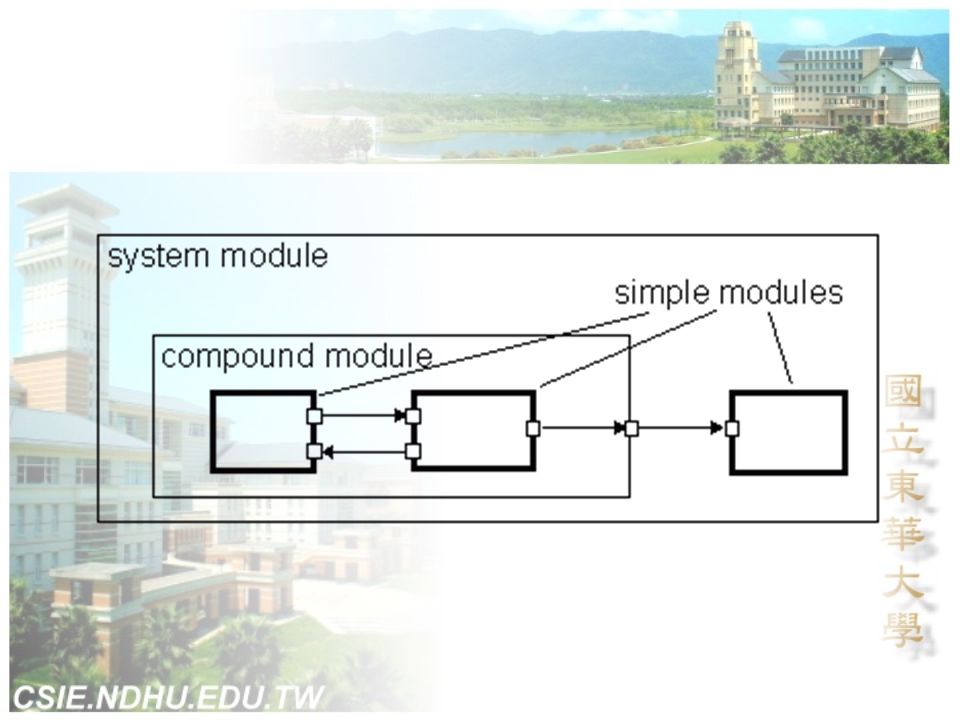 system module

simple modules

compound module

國立東華大學

CSIE.NDHU.EDU.TW